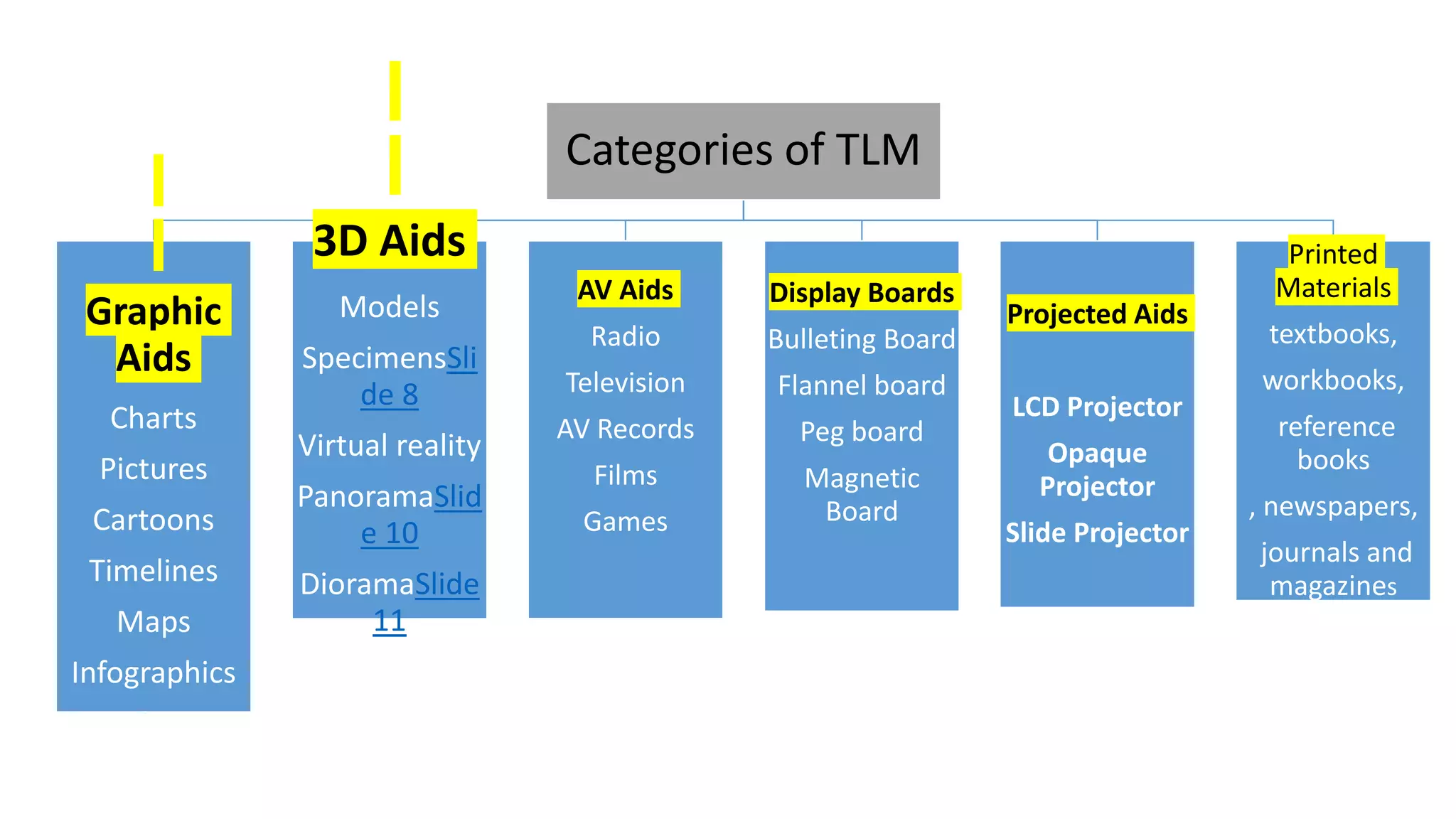 Categories of TLM

Graphic Aids

Charts

Pictures

Cartoons

Timelines

Maps

Infographics

3D Aids

Models

SpecimensSlide 8

Virtual reality

PanoramaSlide 10

DioramaSlide 11

AV Aids

Radio

Television

AV Records

Films

Games

Display Boards

Bulleting Board

Flannel board

Peg board

Magnetic Board

Projected Aids

LCD Projector

Opaque Projector

Slide Projector

Printed Materials

textbooks,

workbooks,

reference books

, newspapers,

journals and magazines